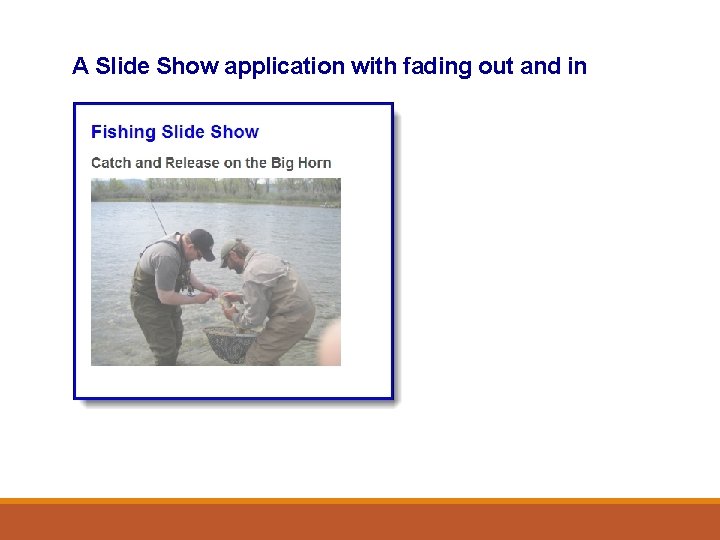 A Slide Show application with fading out and in

Fishing Slide Show

Catch and Release on the Big Horn